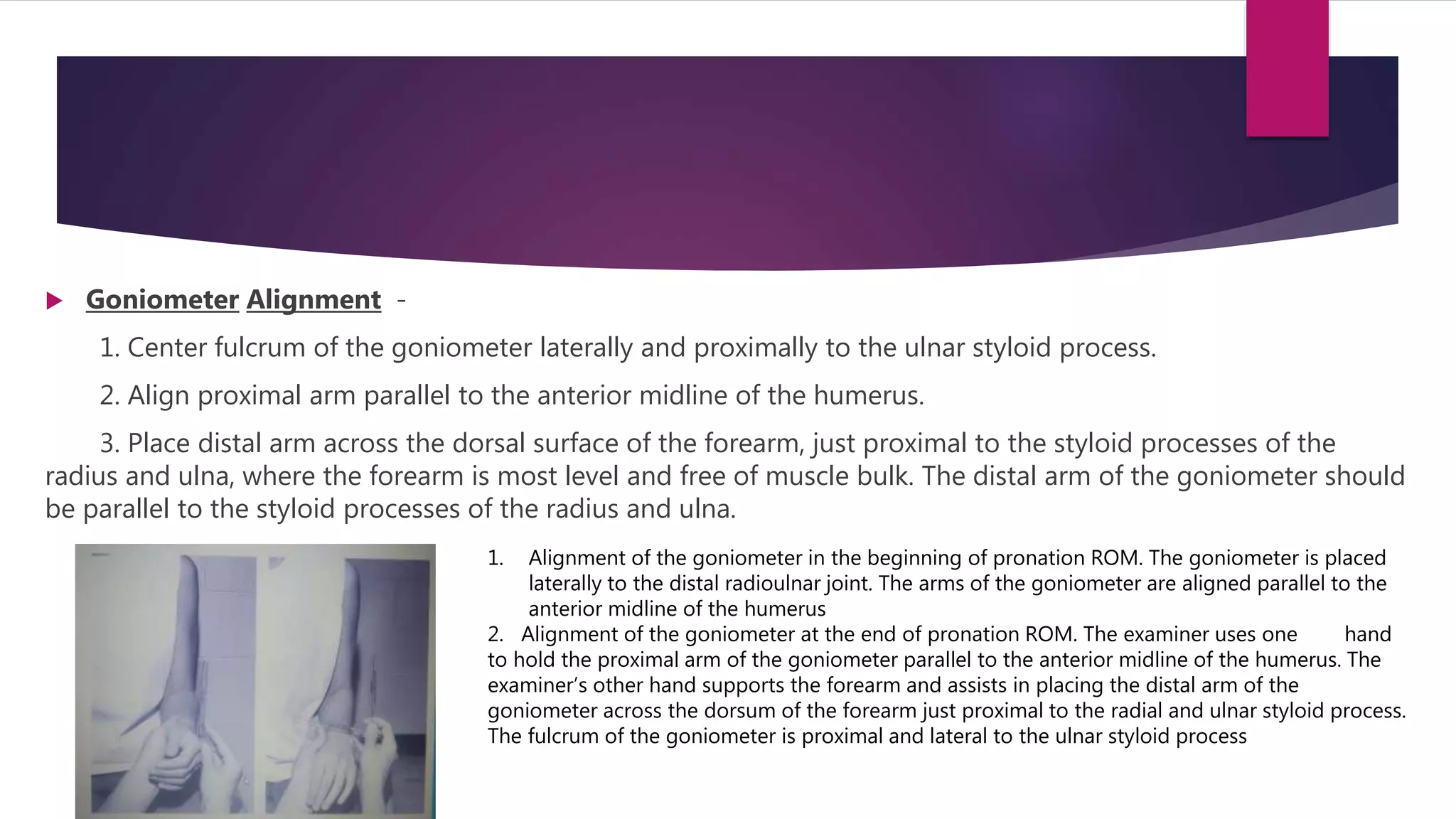 Goniometer Alignment -

1. Center fulcrum of the goniometer laterally and proximally to the ulnar styloid process.

2. Align proximal arm parallel to the anterior midline of the humerus.

3. Place distal arm across the dorsal surface of the forearm, just proximal to the styloid processes of the radius and ulna, where the forearm is most level and free of muscle bulk. The distal arm of the goniometer should be parallel to the styloid processes of the radius and ulna.

1. Alignment of the goniometer in the beginning of pronation ROM. The goniometer is placed laterally to the distal radioulnar joint. The arms of the goniometer are aligned parallel to the anterior midline of the humerus

2. Alignment of the goniometer at the end of pronation ROM. The examiner uses one hand to hold the proximal arm of the goniometer parallel to the anterior midline of the humerus. The examiner's other hand supports the forearm and assists in placing the distal arm of the goniometer across the dorsum of the forearm just proximal to the radial and ulnar styloid process. The fulcrum of the goniometer is proximal and lateral to the ulnar styloid process